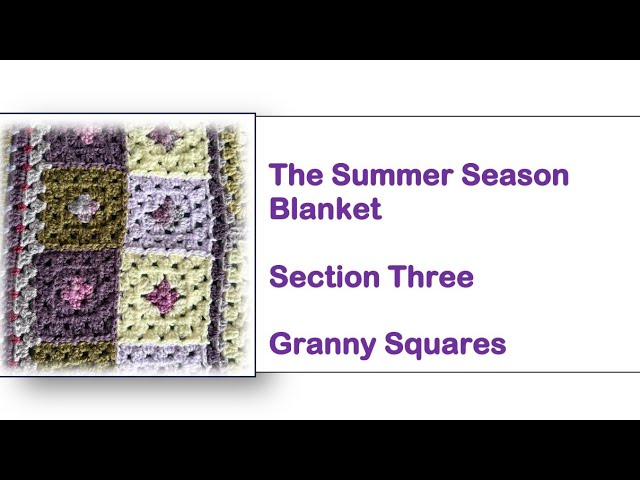 The Summer Season Blanket

Section Three

Granny Squares